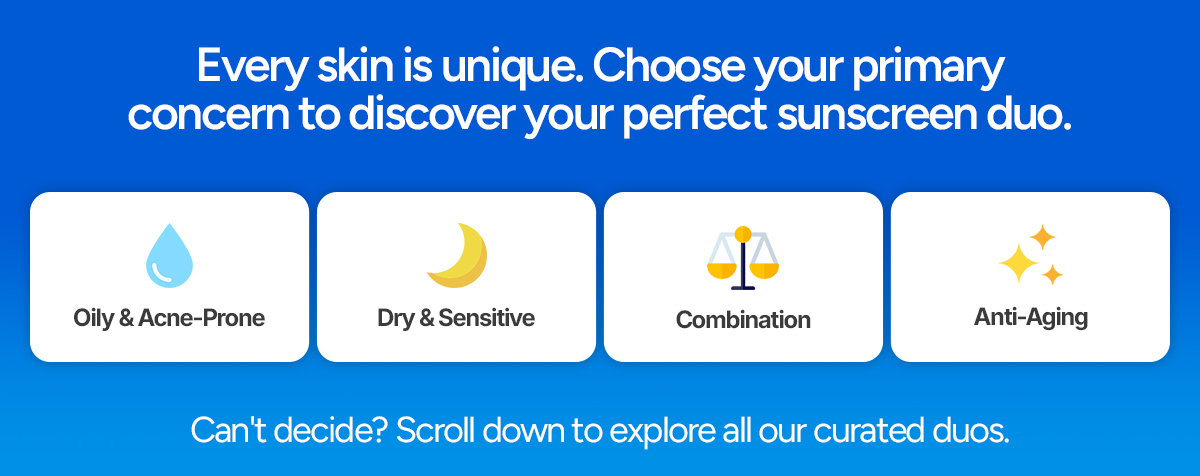 Every skin is unique. Choose your primary concern to discover your perfect sunscreen duo.

Oily & Acne-Prone

Dry & Sensitive

Combination

Anti-Aging

Can't decide? Scroll down to explore all our curated duos.